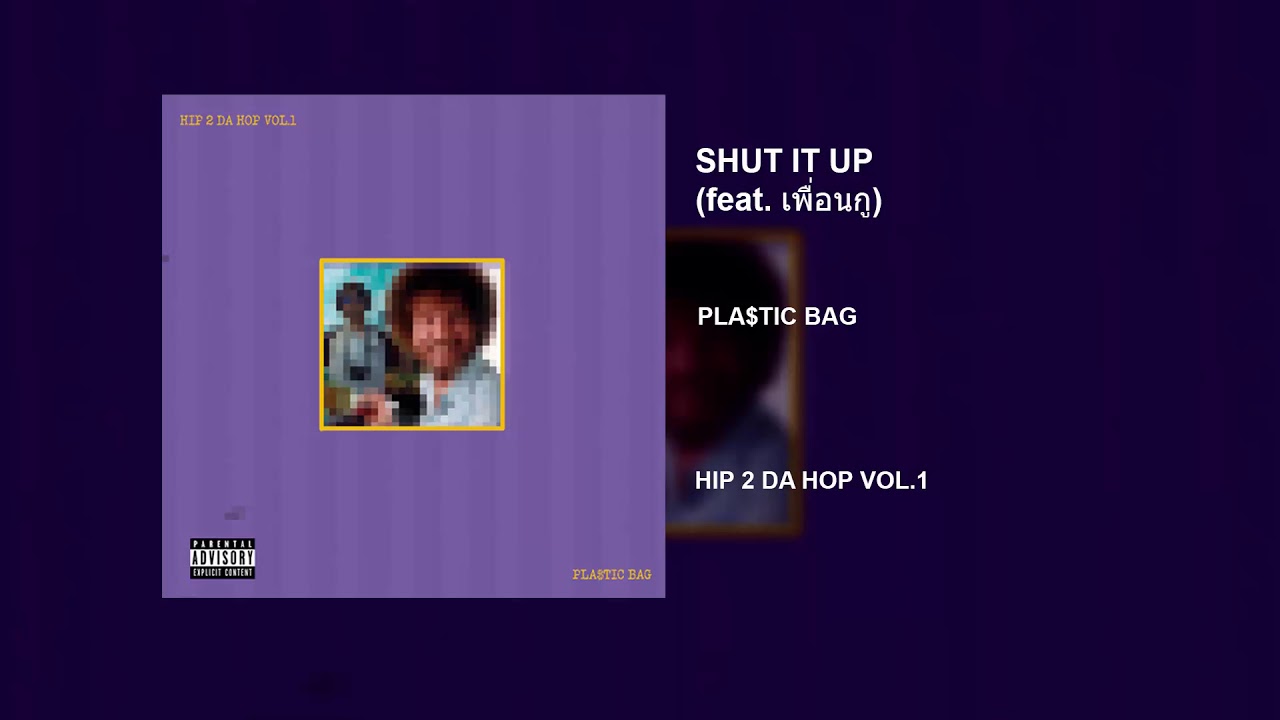 HIP 2 DA HOP VOL.1

PARENTAL ADVISORY EXPLICIT CONTENT

PLA$TIC BAG

SHUT IT UP
(feat. เพื่อนกู)

PLA$TIC BAG

HIP 2 DA HOP VOL.1